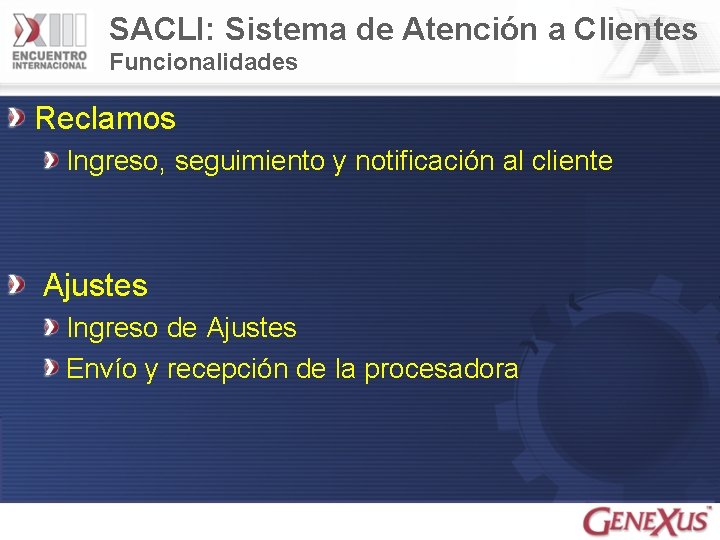 XIII ENCUENTRO INTERNACIONAL

SACLI: Sistema de Atención a Clientes
Funcionalidades

Reclamos

Ingreso, seguimiento y notificación al cliente

Ajustes

Ingreso de Ajustes

Envío y recepción de la procesadora

GENEXUS